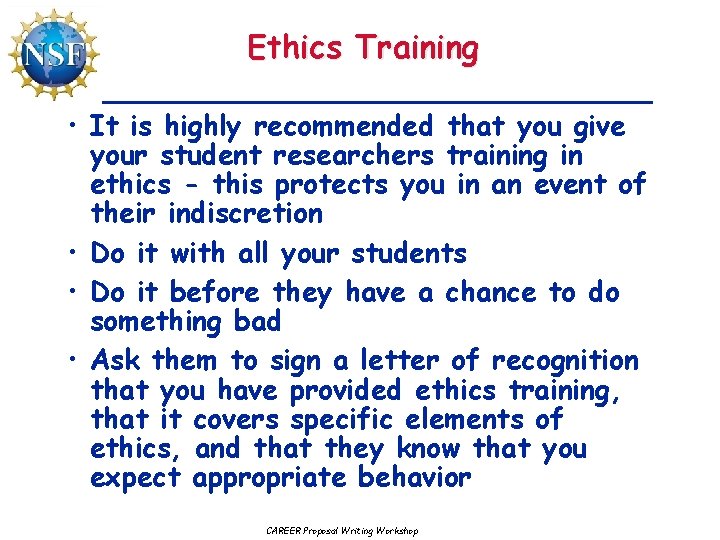 NSF

Ethics Training

• It is highly recommended that you give your student researchers training in ethics - this protects you in an event of their indiscretion

• Do it with all your students

• Do it before they have a chance to do something bad

• Ask them to sign a letter of recognition that you have provided ethics training, that it covers specific elements of ethics, and that they know that you expect appropriate behavior

CAREER Proposal Writing Workshop